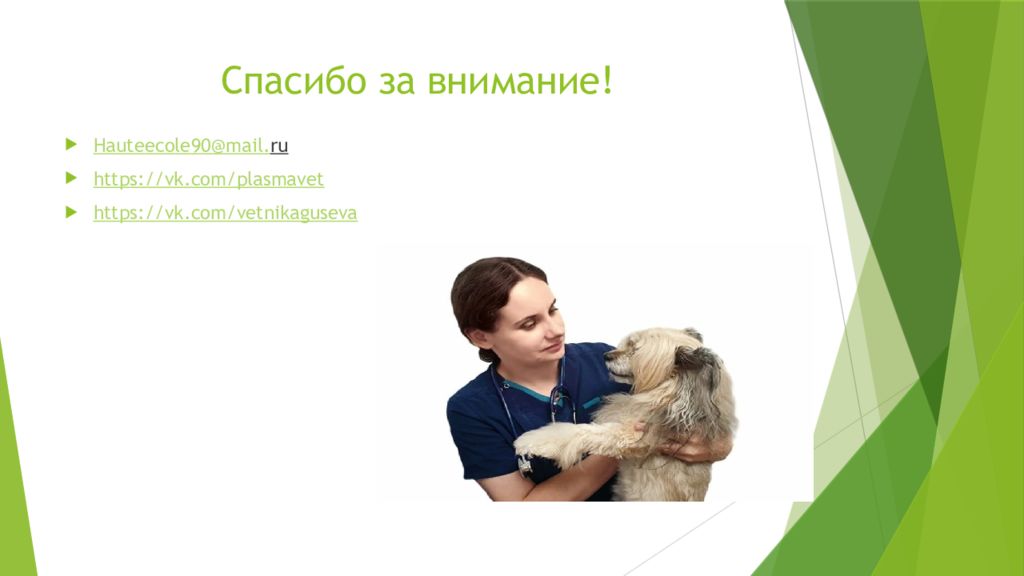 Спасибо за внимание!

Hauteecole90@mail.ru

https://vk.com/plasmavet

https://vk.com/vetnikaguseva